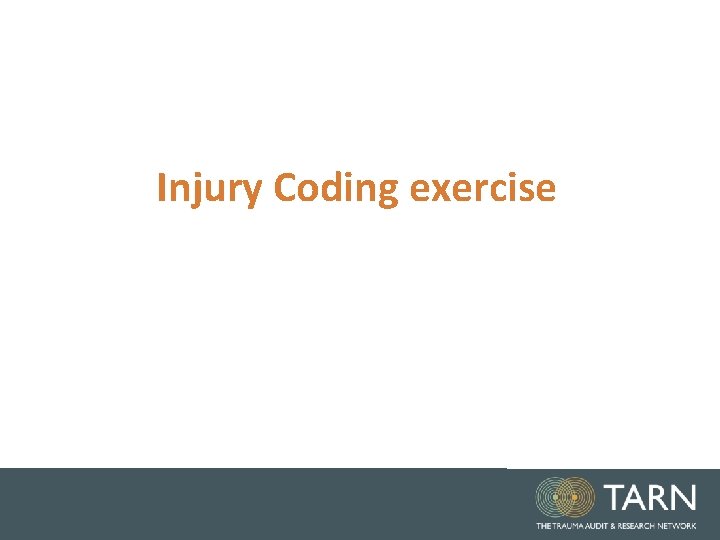 Injury Coding exercise

TARN
THE TRAUMA AUDIT & RESEARCH NETWORK